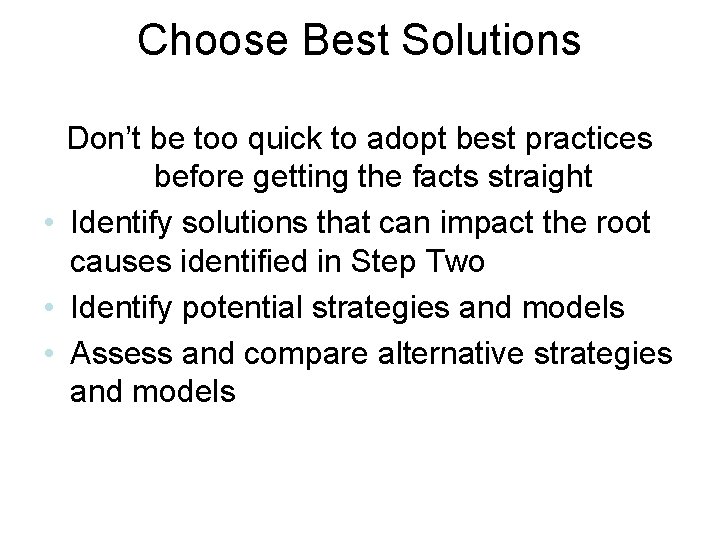 Choose Best Solutions

Don’t be too quick to adopt best practices before getting the facts straight

• Identify solutions that can impact the root causes identified in Step Two
• Identify potential strategies and models
• Assess and compare alternative strategies and models